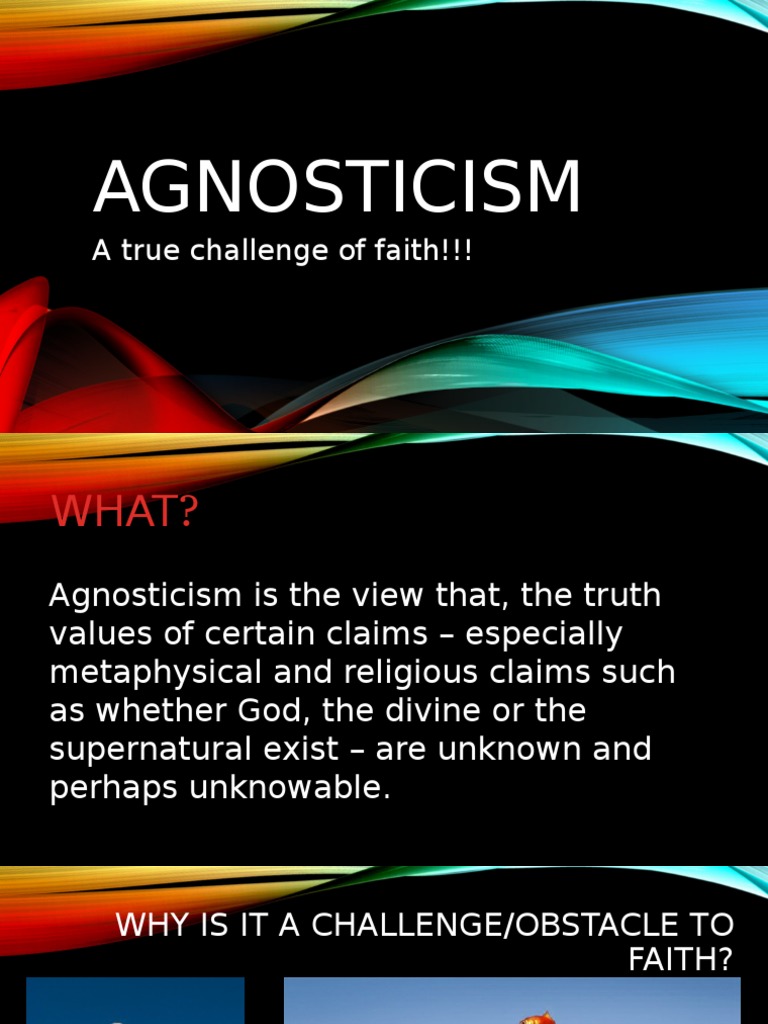 AGNOSTICISM

A true challenge of faith!!!

WHAT?

Agnosticism is the view that, the truth values of certain claims – especially metaphysical and religious claims such as whether God, the divine or the supernatural exist – are unknown and perhaps unknowable.

WHY IS IT A CHALLENGE/OBSTACLE TO FAITH?